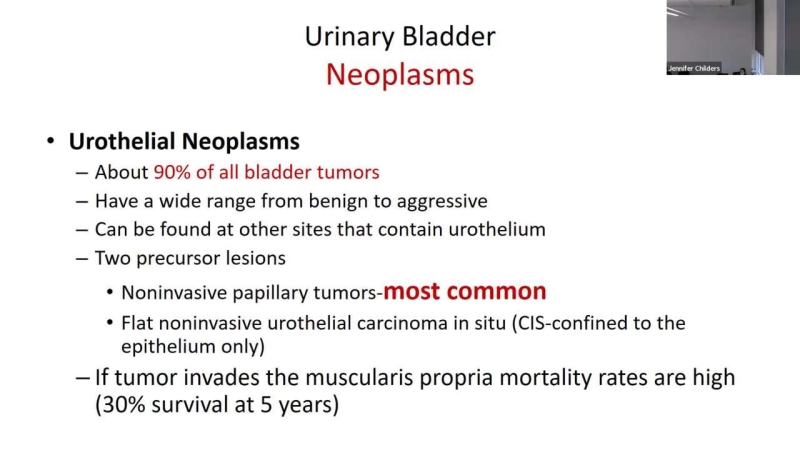 Urinary Bladder
Neoplasms

Jennifer Childers

• Urothelial Neoplasms
– About 90% of all bladder tumors
– Have a wide range from benign to aggressive
– Can be found at other sites that contain urothelium
– Two precursor lesions
• Noninvasive papillary tumors-most common
• Flat noninvasive urothelial carcinoma in situ (CIS-confined to the epithelium only)
– If tumor invades the muscularis propria mortality rates are high (30% survival at 5 years)